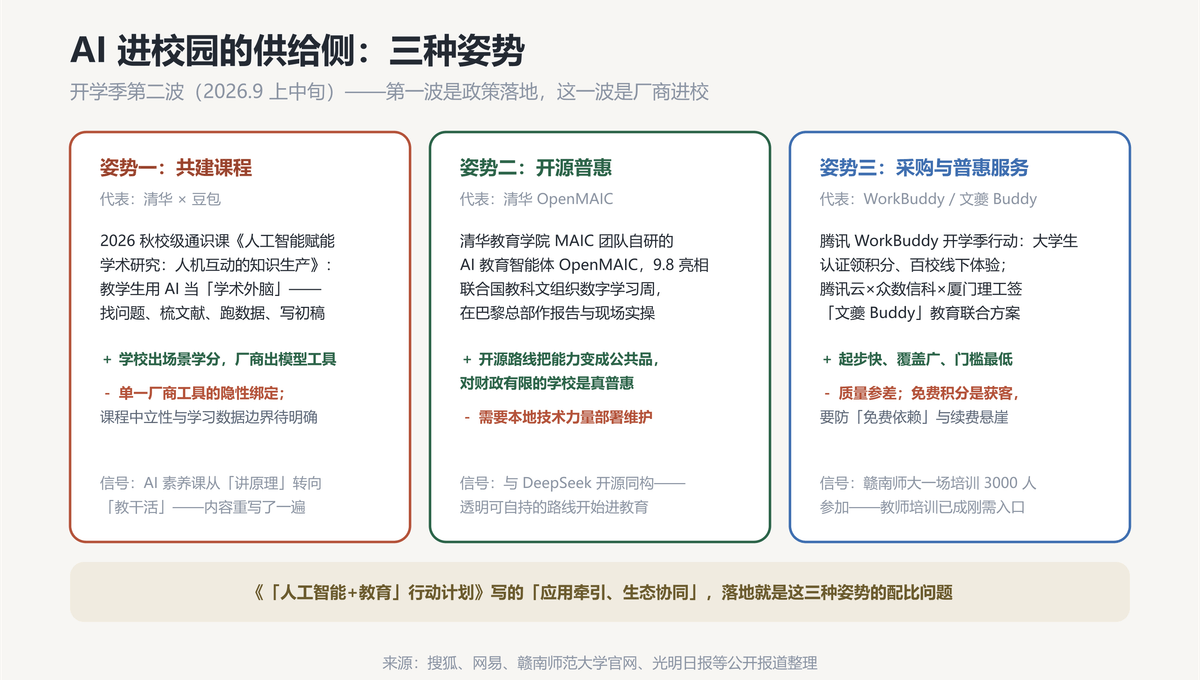 AI 进校园的供给侧：三种姿势

开学季第二波（2026.9 上中旬）——第一波是政策落地，这一波是厂商进校

姿势一：共建课程

代表：清华 × 豆包

2026 秋校级通识课《人工智能赋能学术研究：人机互动的知识生产》：教学生用 AI 当「学术外脑」——找问题、梳文献、跑数据、写初稿

+ 学校出场景学分，厂商出模型工具

- 单一厂商工具的隐性绑定；课程中立性与学习数据边界待明确

信号：AI 素养课从「讲原理」转向「教干活」——内容重写了一遍

姿势二：开源普惠

代表：清华 OpenMAIC

清华教育学院 MAIC 团队自研的 AI 教育智能体 OpenMAIC，9.8 亮相联合国教科文组织数字学习周，在巴黎总部作报告与现场实操

+ 开源路线把能力变成公共品，对财政有限的学校是真普惠

- 需要本地技术力量部署维护

信号：与 DeepSeek 开源同构——透明可自持的路线开始进教育

姿势三：采购与普惠服务

代表：WorkBuddy / 文夔 Buddy

腾讯 WorkBuddy 开学季行动：大学生认证领积分、百校线下体验；腾讯云×众数信科×厦门理工签「文夔 Buddy」教育联合方案

+ 起步快、覆盖广、门槛最低

- 质量参差；免费积分是获客，要防「免费依赖」与续费悬崖

信号：赣南师大一场培训 3000 人参加——教师培训已成刚需入口

《「人工智能+教育」行动计划》写的「应用牵引、生态协同」，落地就是这三种姿势的配比问题

来源：搜狐、网易、赣南师范大学官网、光明日报等公开报道整理